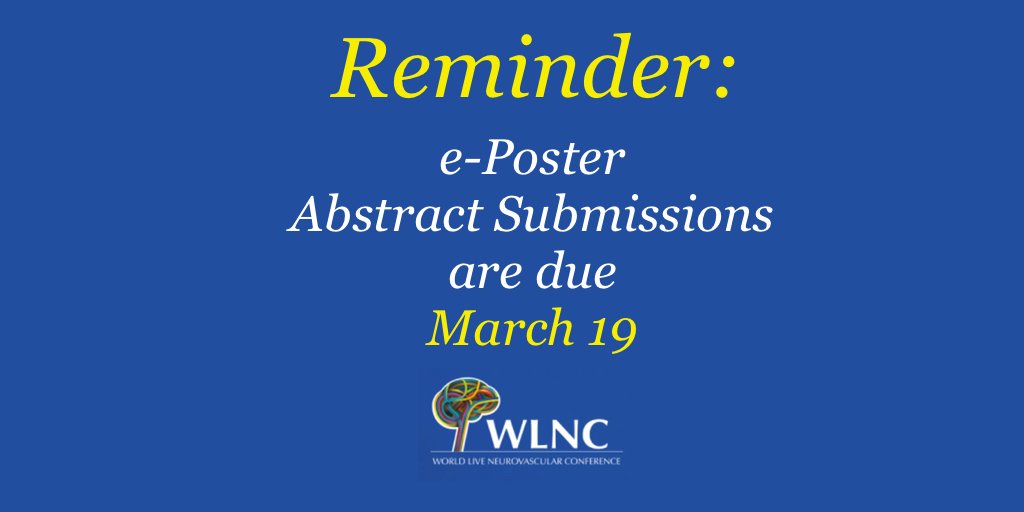 Reminder:

e-Poster
Abstract Submissions
are due
March 19

WLNC
WORLD LIVE NEUROVASCULAR CONFERENCE